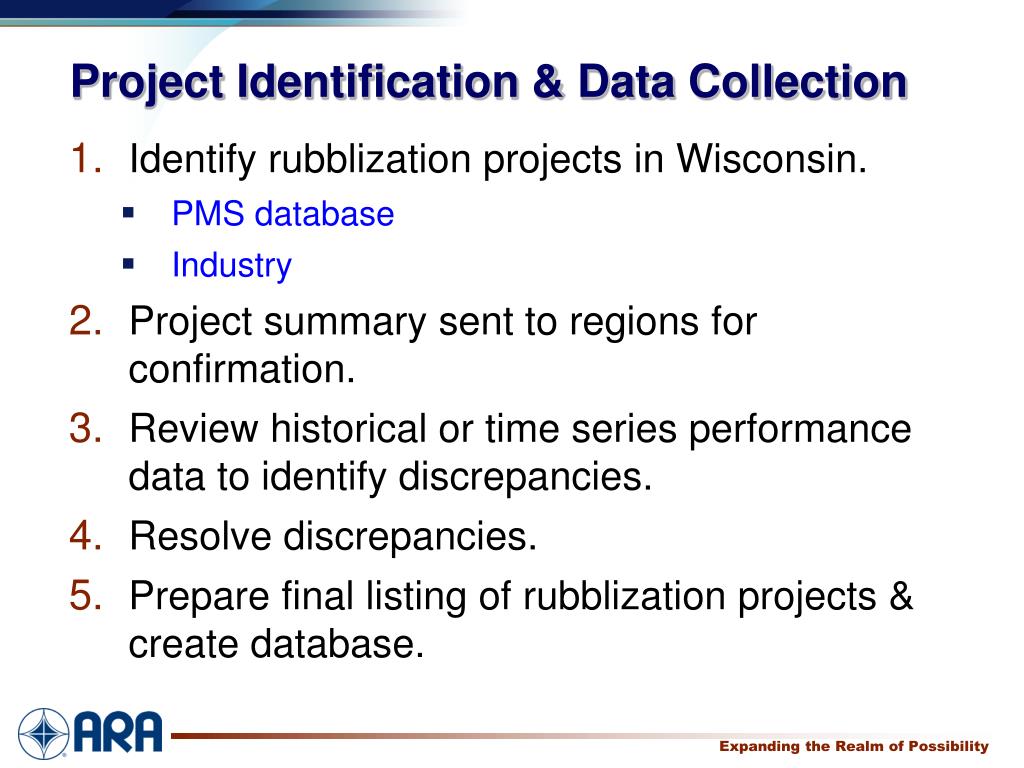 Project Identification & Data Collection

1. Identify rubblization projects in Wisconsin.
▪ PMS database
▪ Industry

2. Project summary sent to regions for confirmation.

3. Review historical or time series performance data to identify discrepancies.

4. Resolve discrepancies.

5. Prepare final listing of rubblization projects & create database.

ARA

Expanding the Realm of Possibility